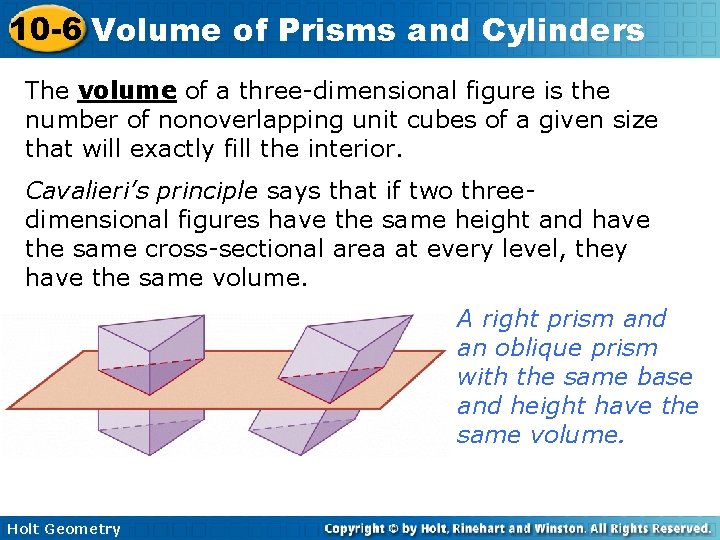 10-6 Volume of Prisms and Cylinders

The volume of a three-dimensional figure is the number of nonoverlapping unit cubes of a given size that will exactly fill the interior.

Cavalieri's principle says that if two three-dimensional figures have the same height and have the same cross-sectional area at every level, they have the same volume.

A right prism and an oblique prism with the same base and height have the same volume.

Holt Geometry

Copyright © by Holt, Rinehart and Winston. All Rights Reserved.